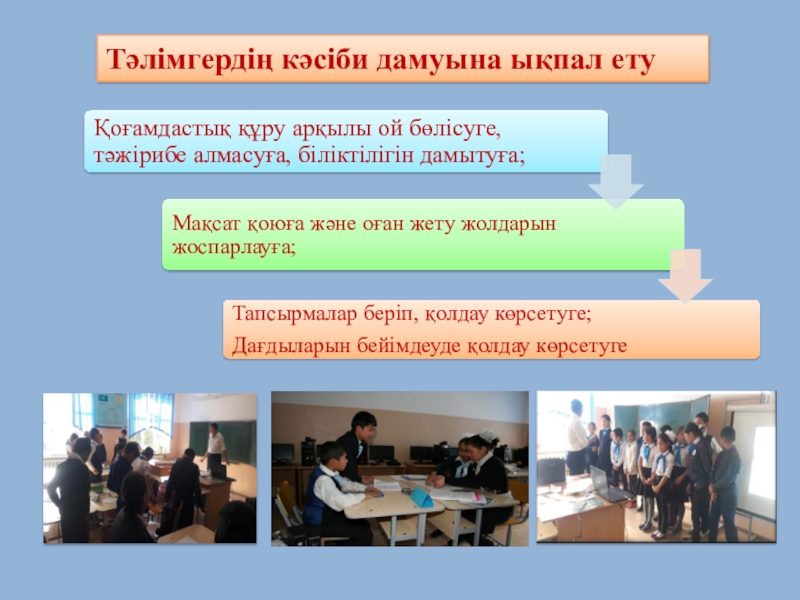 Тәлімгердің кәсіби дамуына ықпал ету

Қоғамдастық құру арқылы ой бөлісуге, тәжірибе алмасуға, біліктілігін дамытуға;

Мақсат қоюға және оған жету жолдарын жоспарлауға;

Тапсырмалар беріп, қолдау көрсетуге;

Дағдыларын бейімдеуде қолдау көрсетуге